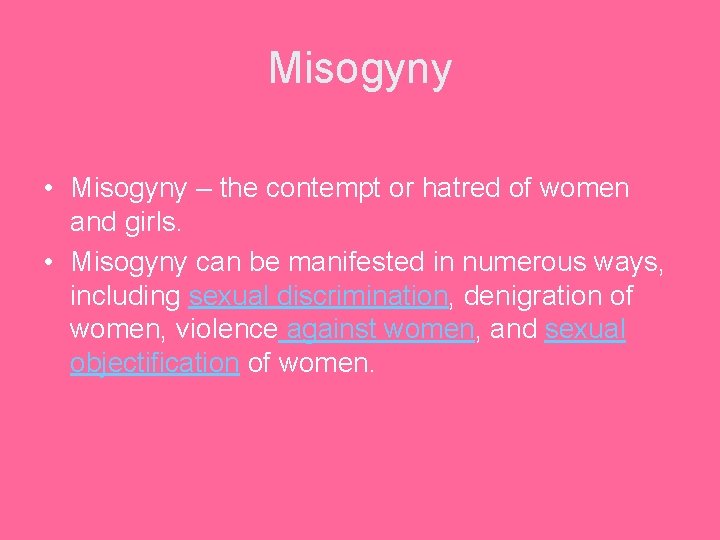 Misogyny

• Misogyny – the contempt or hatred of women and girls.
• Misogyny can be manifested in numerous ways, including sexual discrimination, denigration of women, violence against women, and sexual objectification of women.